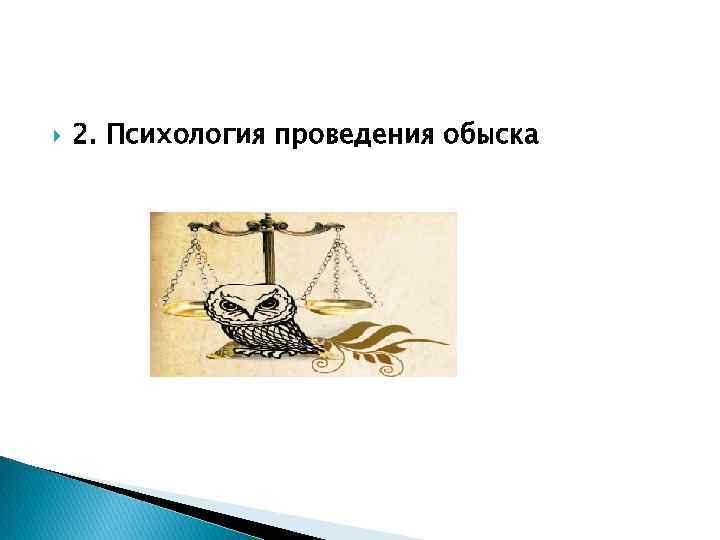 2. Психология проведения обыска